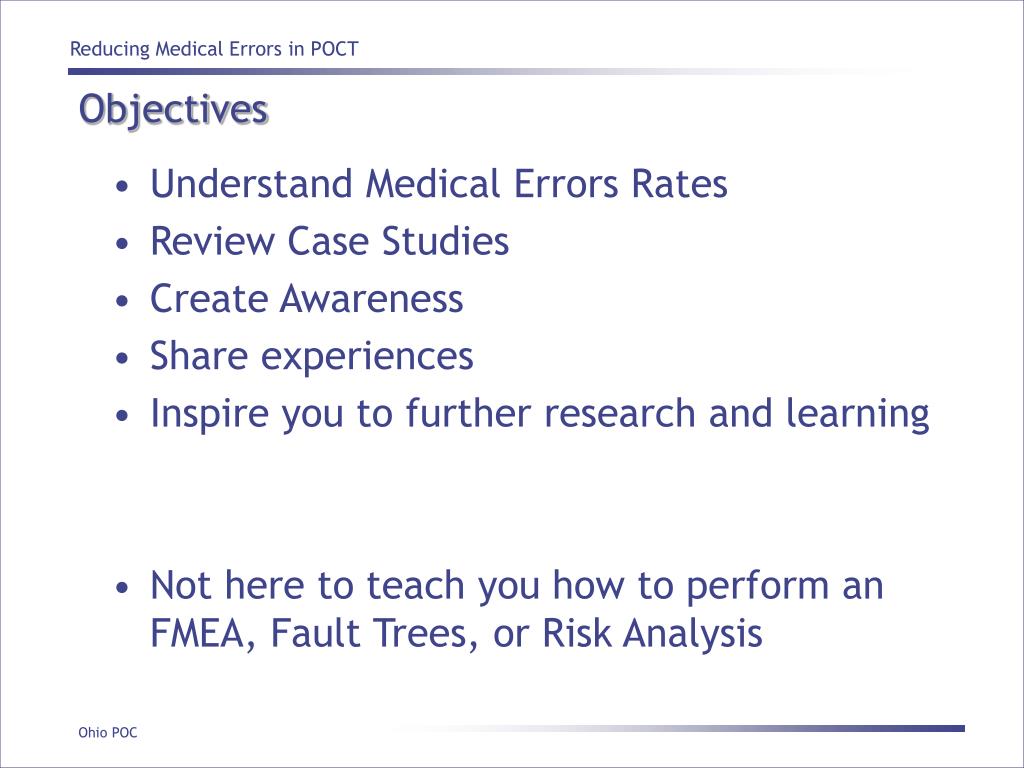 Reducing Medical Errors in POCT

Objectives

• Understand Medical Errors Rates
• Review Case Studies
• Create Awareness
• Share experiences
• Inspire you to further research and learning

• Not here to teach you how to perform an FMEA, Fault Trees, or Risk Analysis

Ohio POC